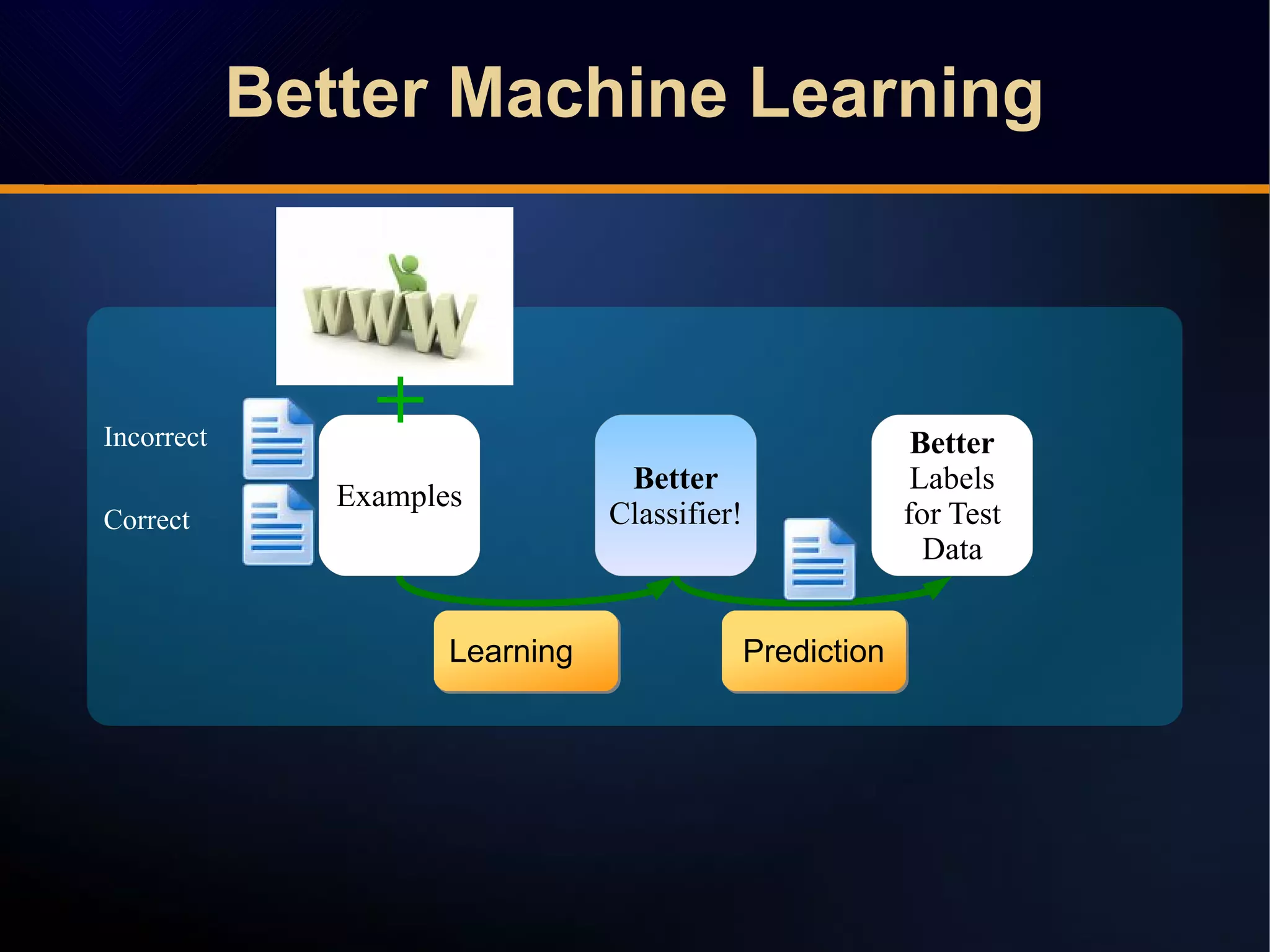 Better Machine Learning

www

+

Incorrect

Correct

Examples

Better Classifier!

Better Labels for Test Data

Learning

Prediction